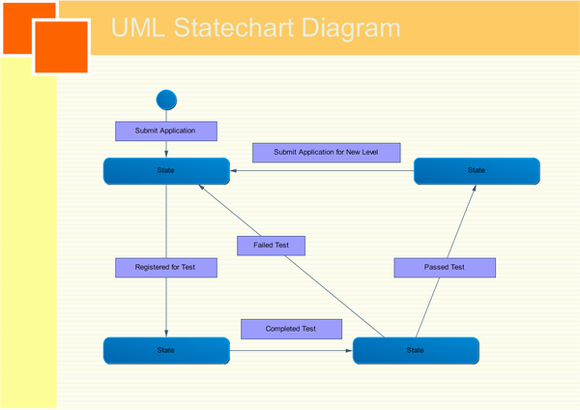 UML Statechart Diagram

Submit Application

Submit Application for New Level

State

State

Failed Test

Registered for Test

Passed Test

Completed Test

State

State